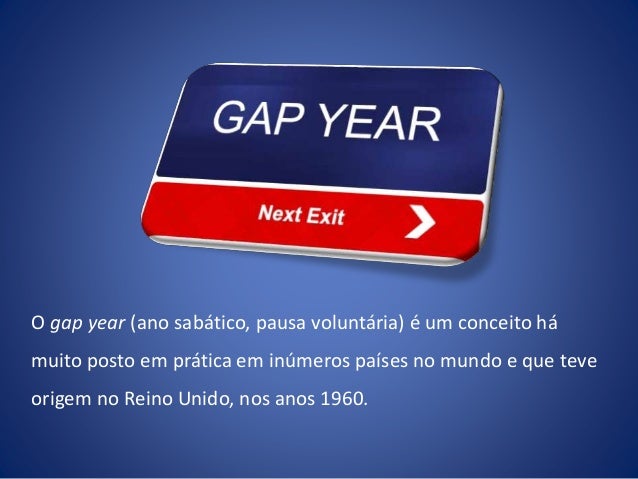 GAP YEAR

Next Exit

O gap year (ano sabático, pausa voluntária) é um conceito há muito posto em prática em inúmeros países no mundo e que teve origem no Reino Unido, nos anos 1960.